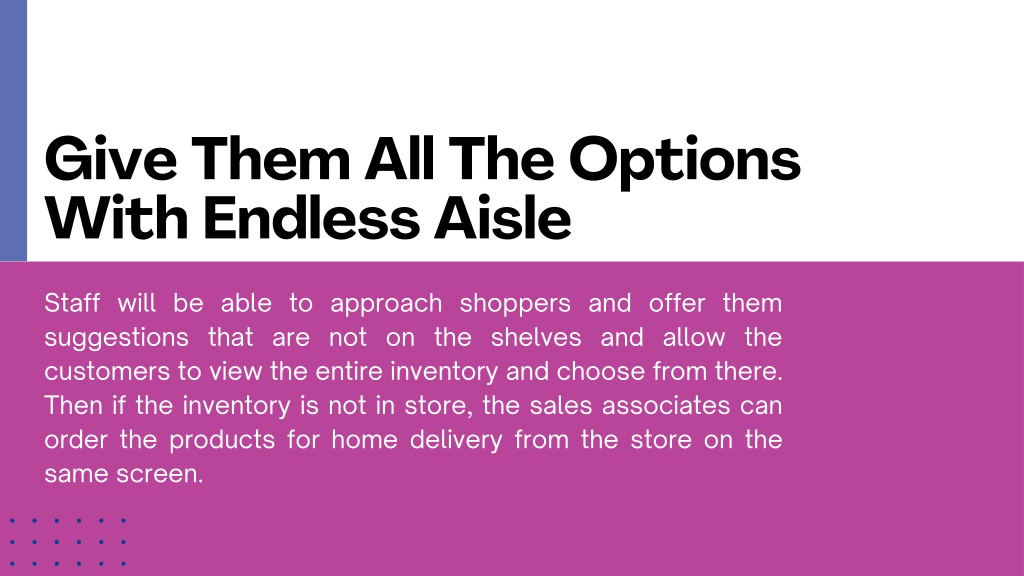 Give Them All The Options With Endless Aisle

Staff will be able to approach shoppers and offer them suggestions that are not on the shelves and allow the customers to view the entire inventory and choose from there. Then if the inventory is not in store, the sales associates can order the products for home delivery from the store on the same screen.